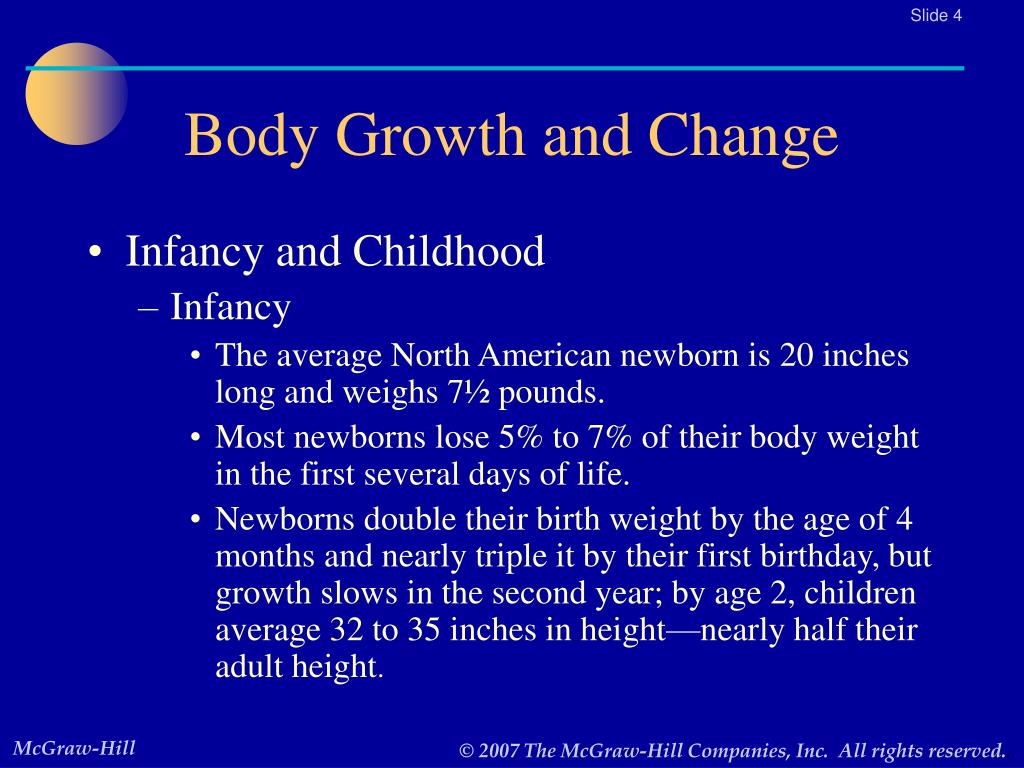 Slide 4

Body Growth and Change

• Infancy and Childhood
– Infancy
• The average North American newborn is 20 inches long and weighs 7½ pounds.
• Most newborns lose 5% to 7% of their body weight in the first several days of life.
• Newborns double their birth weight by the age of 4 months and nearly triple it by their first birthday, but growth slows in the second year; by age 2, children average 32 to 35 inches in height—nearly half their adult height.

McGraw-Hill

© 2007 The McGraw-Hill Companies, Inc. All rights reserved.